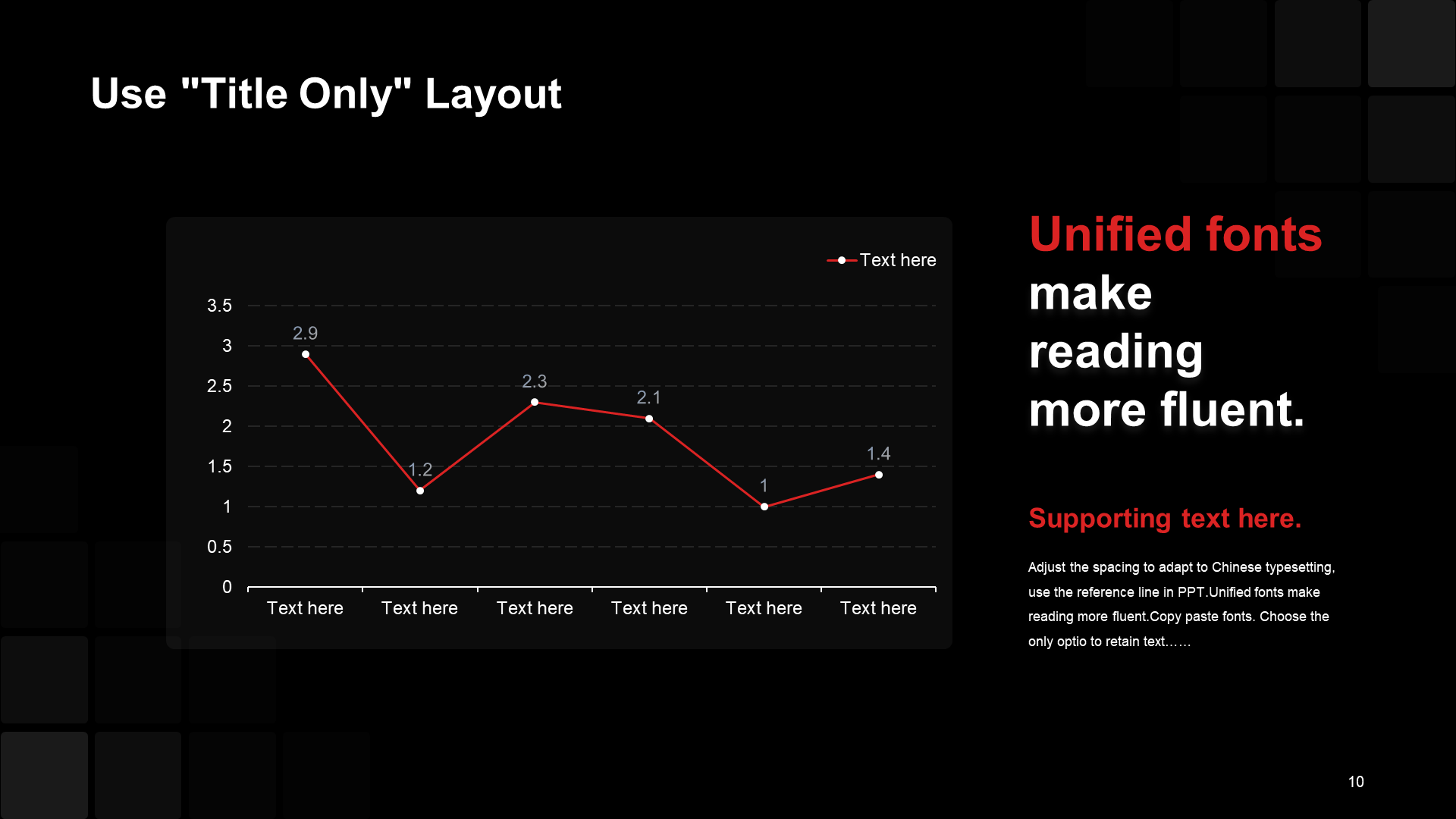 Use "Title Only" Layout

Text here

3.5
3
2.5
2
1.5
1
0.5
0

2.9
1.2
2.3
2.1
1
1.4

Text here
Text here
Text here
Text here
Text here
Text here

Unified fonts make reading more fluent.

Supporting text here.

Adjust the spacing to adapt to Chinese typesetting, use the reference line in PPT.Unified fonts make reading more fluent.Copy paste fonts. Choose the only optio to retain text……

10